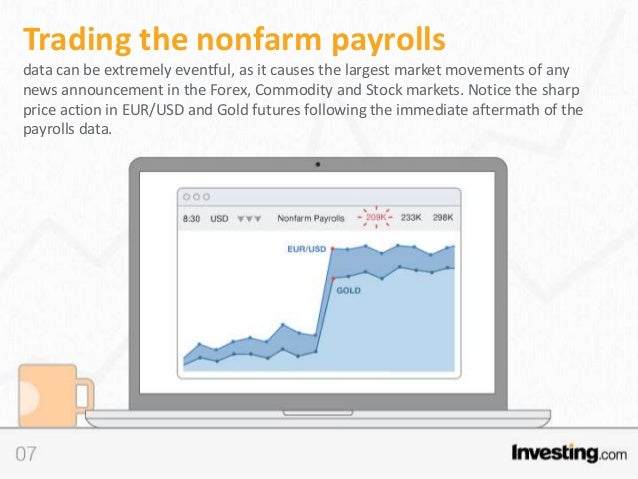 Trading the nonfarm payrolls

data can be extremely eventful, as it causes the largest market movements of any news announcement in the Forex, Commodity and Stock markets. Notice the sharp price action in EUR/USD and Gold futures following the immediate aftermath of the payrolls data.

8:30 USD Nonfarm Payrolls 209K 233K 298K

EUR/USD

GOLD

07

Investing.com